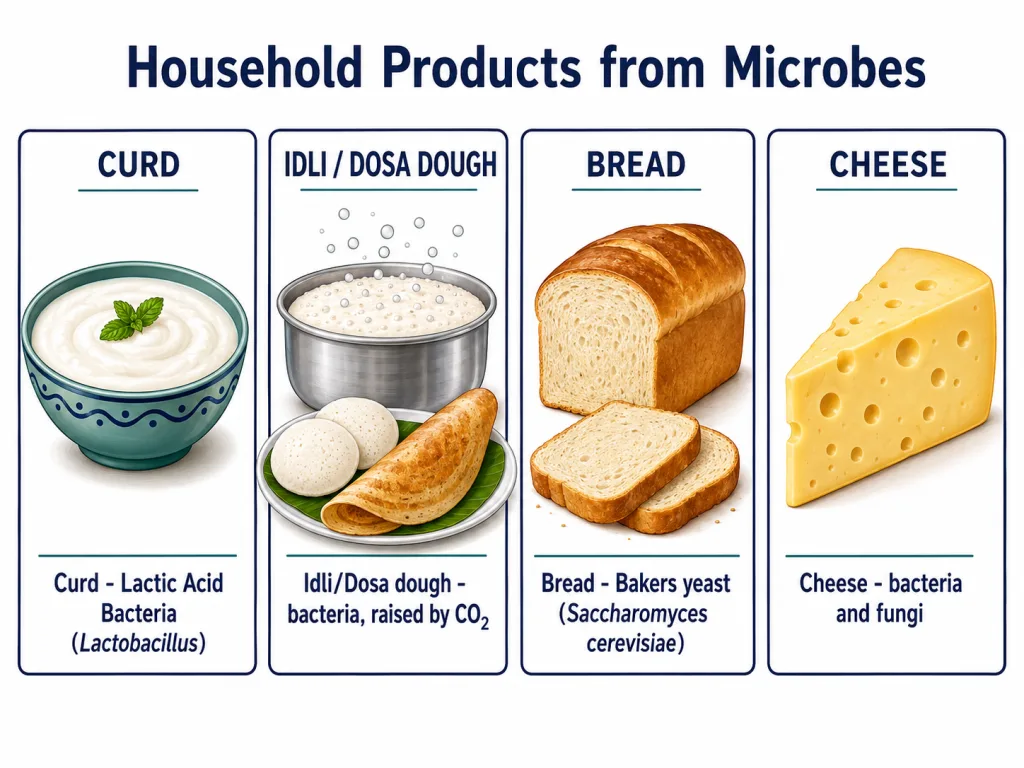 Household Products from Microbes

CURD

Curd - Lactic Acid Bacteria (Lactobacillus)

IDLI / DOSA DOUGH

Idli/Dosa dough - bacteria, raised by $CO_2$

BREAD

Bread - Bakers yeast (Saccharomyces cerevisiae)

CHEESE

Cheese - bacteria and fungi